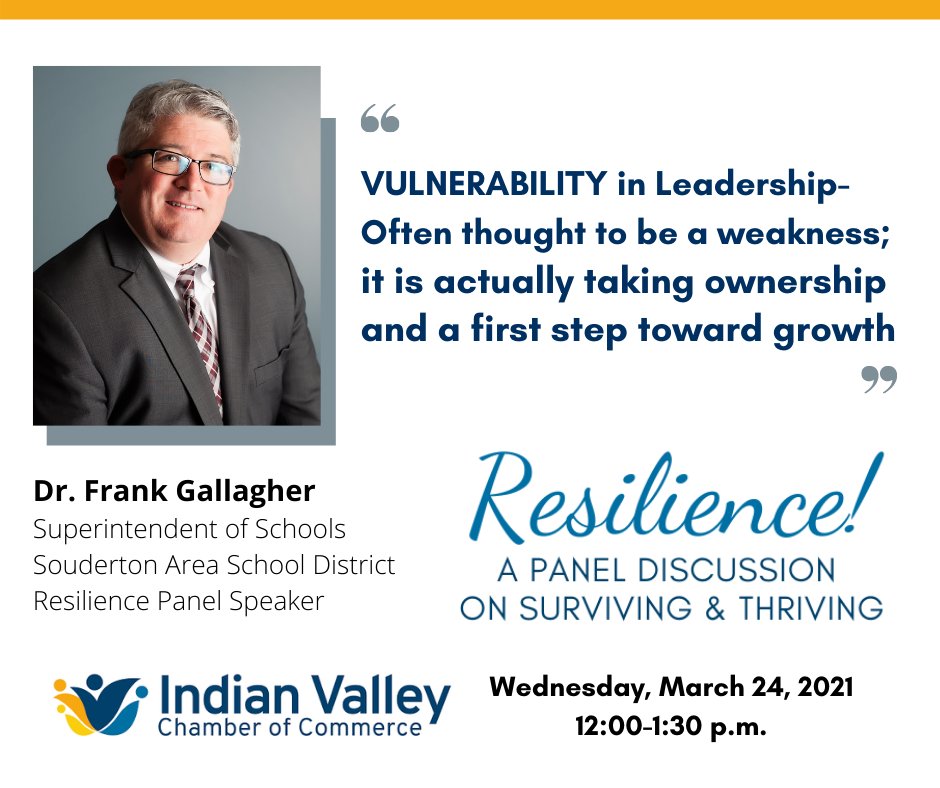 “

VULNERABILITY in Leadership- Often thought to be a weakness; it is actually taking ownership and a first step toward growth

”

Dr. Frank Gallagher
Superintendent of Schools
Souderton Area School District
Resilience Panel Speaker

Resilience!
A PANEL DISCUSSION
ON SURVIVING & THRIVING

Indian Valley
Chamber of Commerce

Wednesday, March 24, 2021
12:00-1:30 p.m.